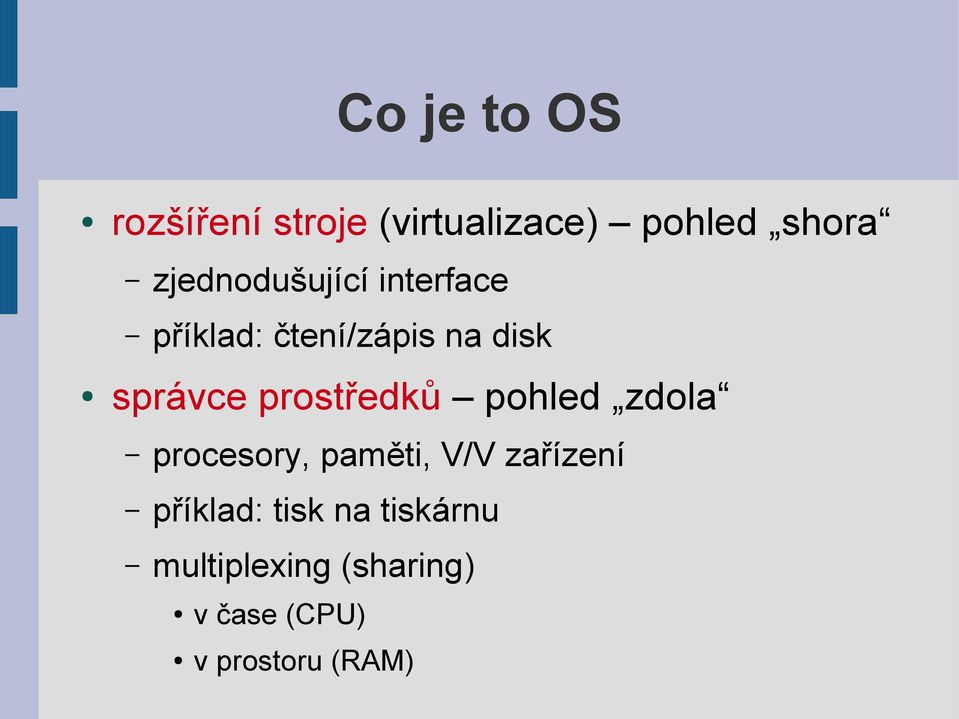 Co je to OS

• rozšíření stroje (virtualizace) – pohled „shora“
  – zjednodušující interface
  – příklad: čtení/zápis na disk
• správce prostředků – pohled „zdola“
  – procesory, paměti, V/V zařízení
  – příklad: tisk na tiskárnu
  – multiplexing (sharing)
    • v čase (CPU)
    • v prostoru (RAM)